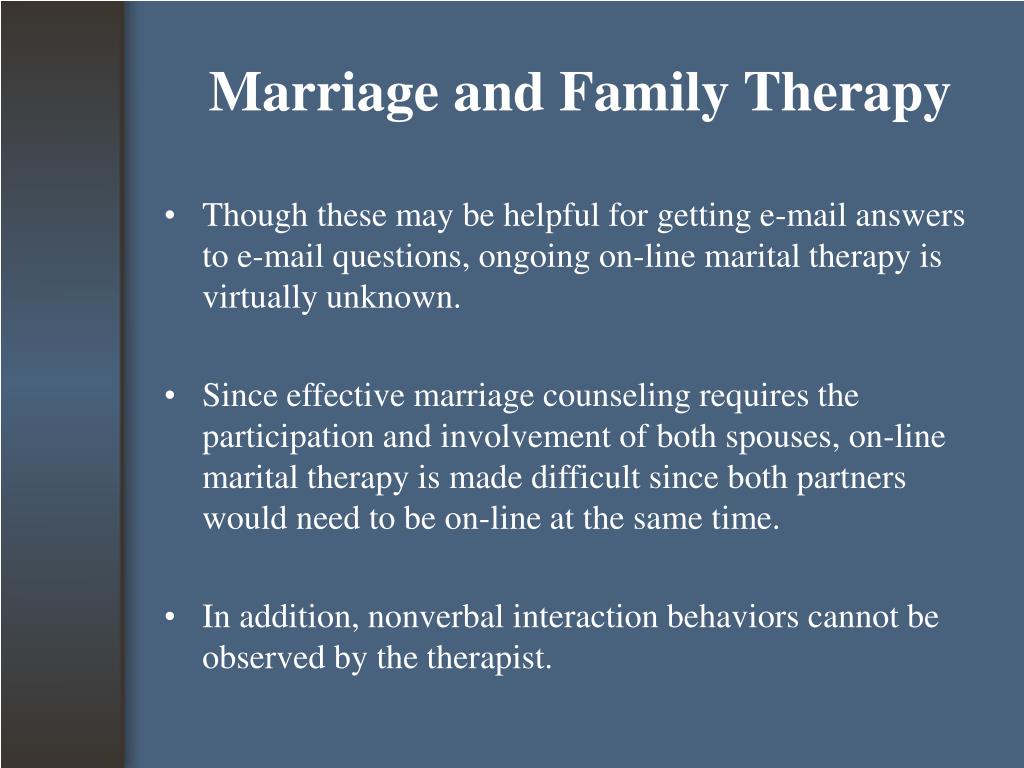 Marriage and Family Therapy

• Though these may be helpful for getting e-mail answers to e-mail questions, ongoing on-line marital therapy is virtually unknown.

• Since effective marriage counseling requires the participation and involvement of both spouses, on-line marital therapy is made difficult since both partners would need to be on-line at the same time.

• In addition, nonverbal interaction behaviors cannot be observed by the therapist.